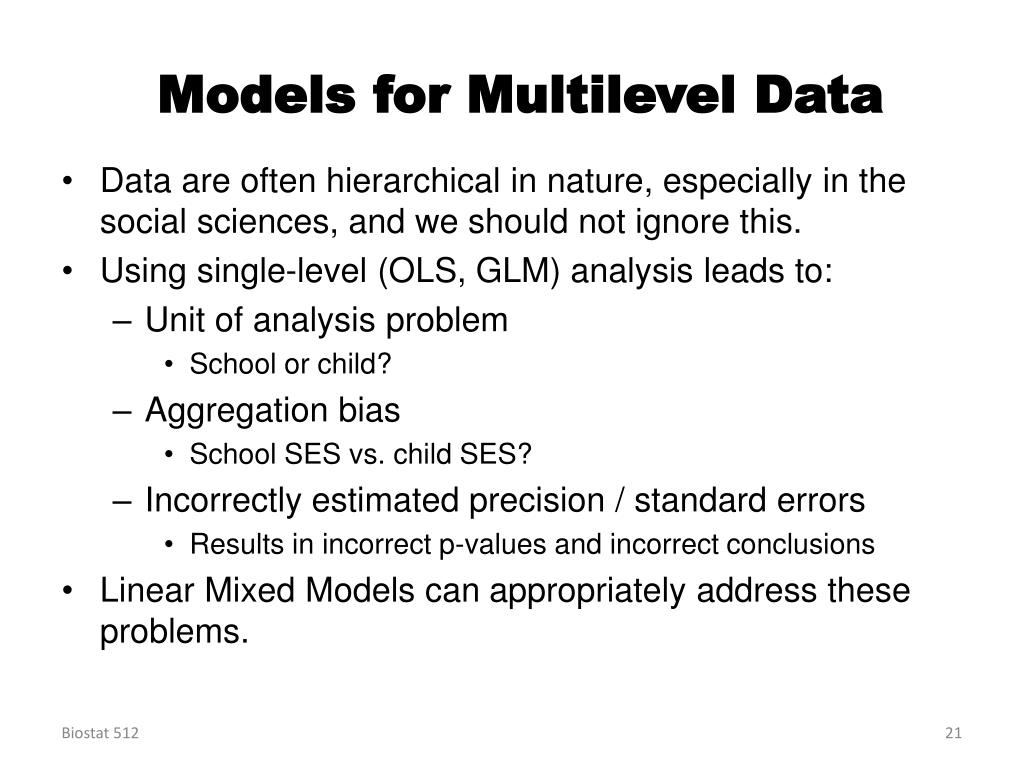 Models for Multilevel Data

• Data are often hierarchical in nature, especially in the social sciences, and we should not ignore this.
• Using single-level (OLS, GLM) analysis leads to:
– Unit of analysis problem
• School or child?
– Aggregation bias
• School SES vs. child SES?
– Incorrectly estimated precision / standard errors
• Results in incorrect p-values and incorrect conclusions
• Linear Mixed Models can appropriately address these problems.

Biostat 512

21